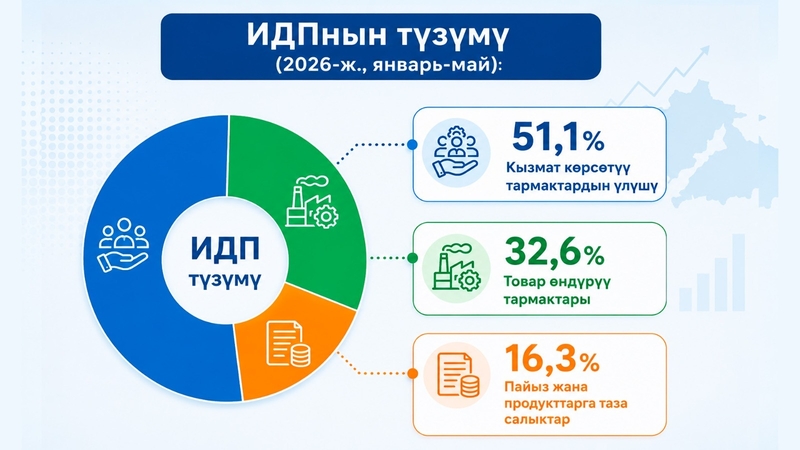 ИДПнын түзүмү
(2026-ж., январь-май):

ИДП түзүмү

51,1%
Кызмат көрсөтүү тармактардын үлүшү

32,6%
Товар өндүрүү тармактары

16,3%
Пайыз жана продукттарга таза салыктар